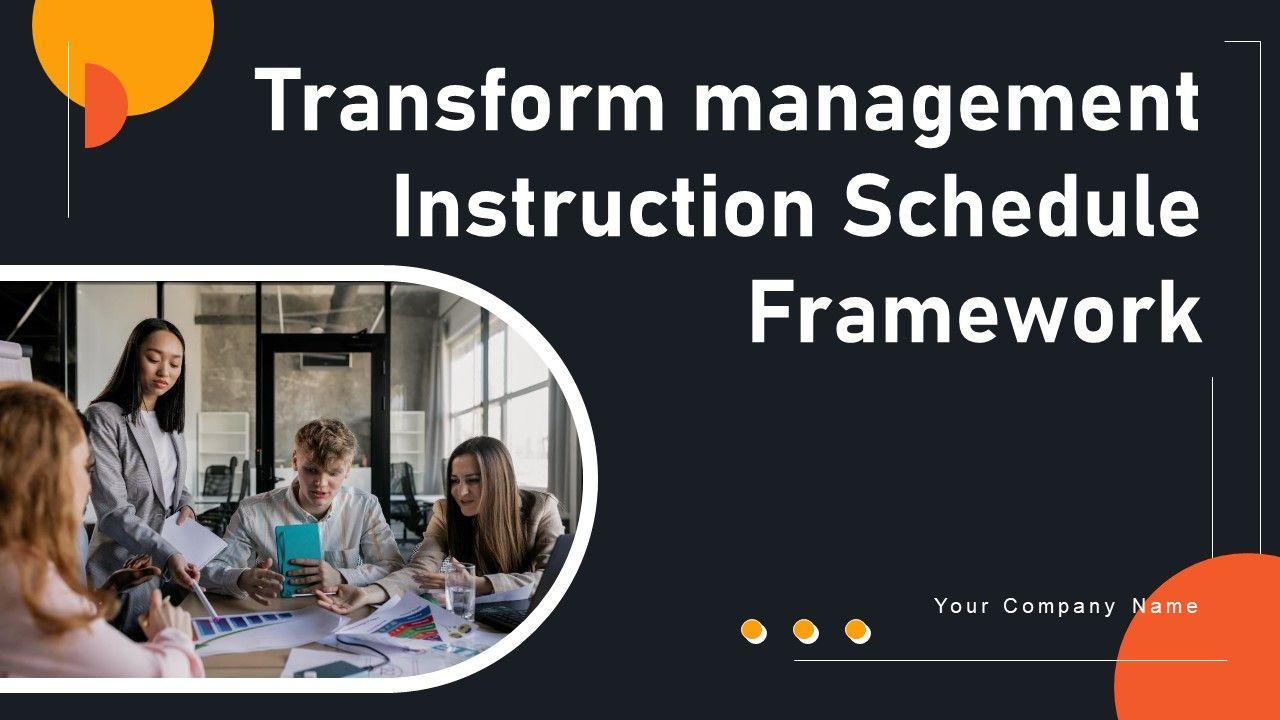 Transform management Instruction Schedule Framework

Your Company Name